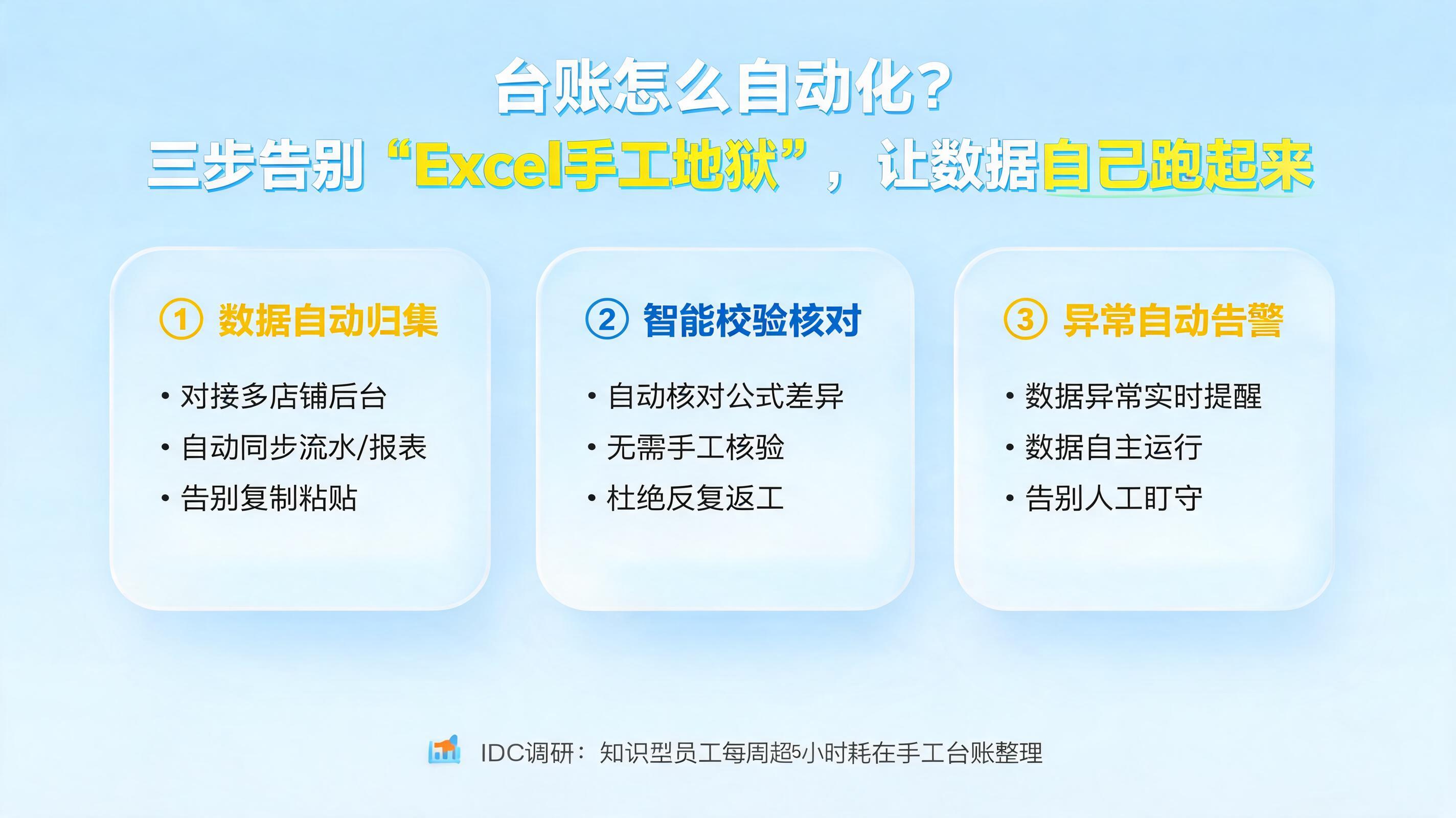 台账怎么自动化？
三步告别“Excel手工地狱”，让数据自己跑起来

① 数据自动归集
• 对接多店铺后台
• 自动同步流水/报表
• 告别复制粘贴

② 智能校验核对
• 自动核对公式差异
• 无需手工核验
• 杜绝反复返工

③ 异常自动告警
• 数据异常实时提醒
• 数据自主运行
• 告别人工盯守

IDC调研：知识型员工每周超5小时耗在手工台账整理